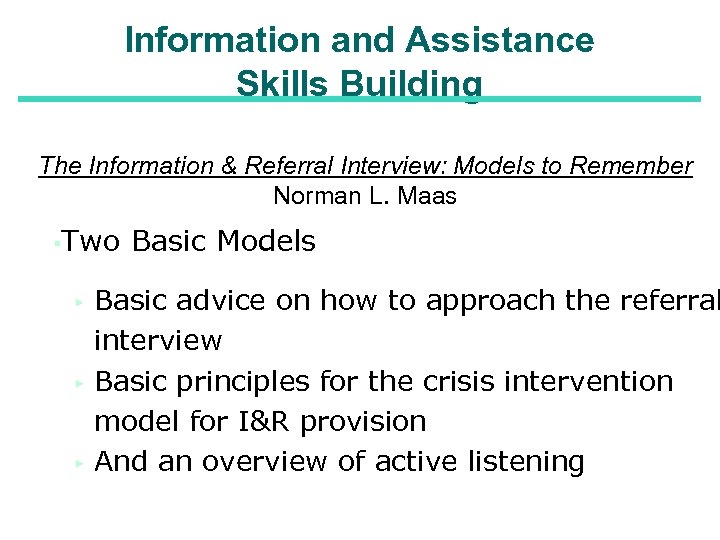 Information and Assistance
Skills Building

The Information & Referral Interview: Models to Remember
Norman L. Maas

Two Basic Models

Basic advice on how to approach the referral interview

Basic principles for the crisis intervention model for I&R provision

And an overview of active listening